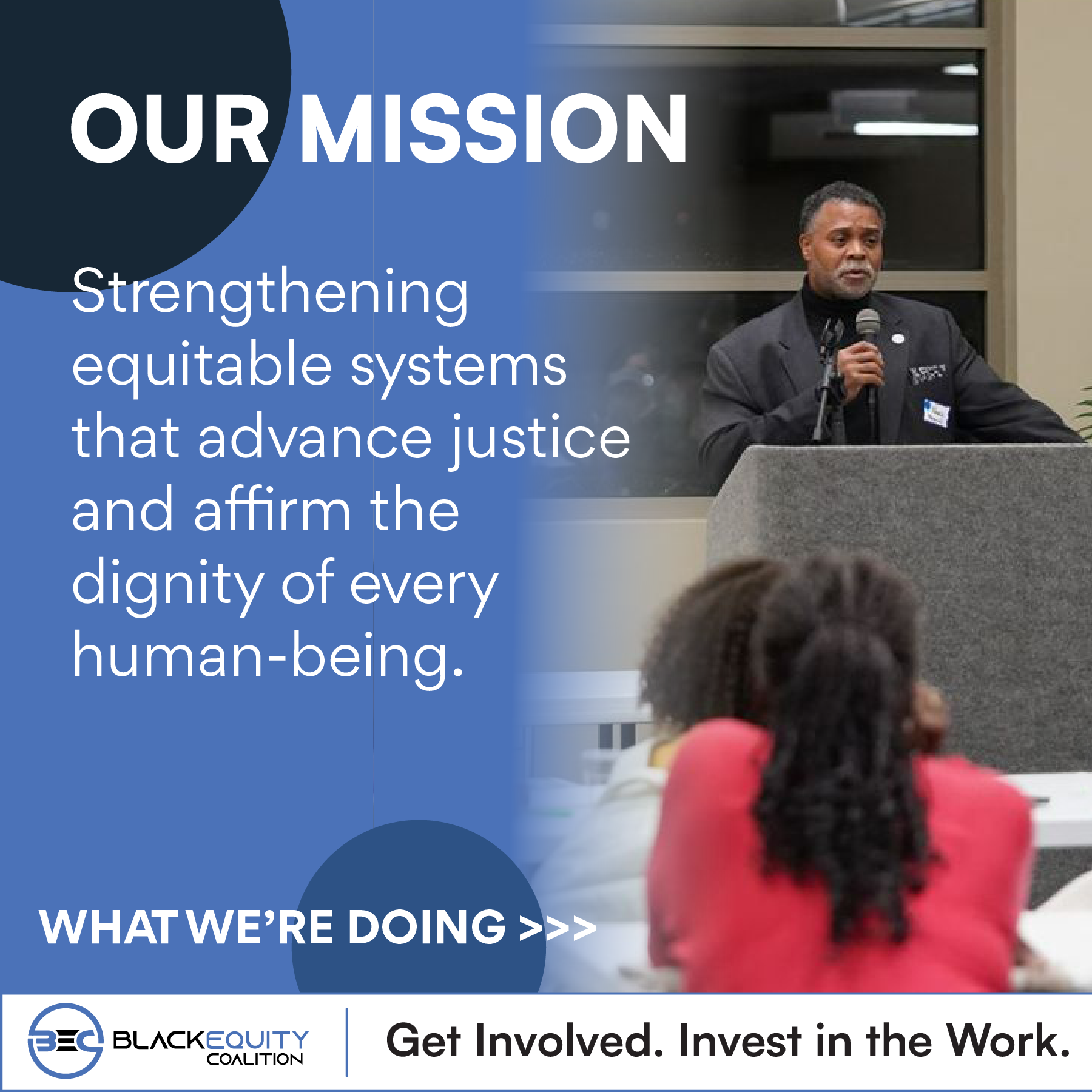 OUR MISSION

Strengthening equitable systems that advance justice and affirm the dignity of every human-being.

WHAT WE'RE DOING >>>

BEC BLACKEQUITY COALITION

Get Involved. Invest in the Work.